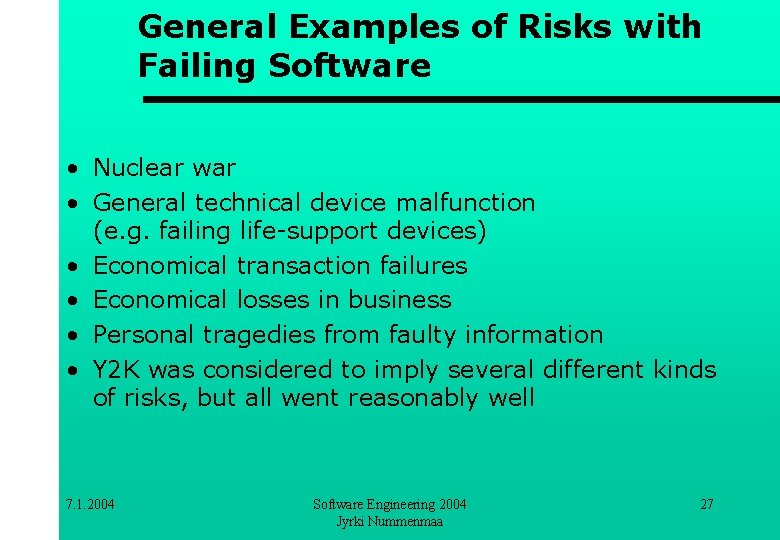 General Examples of Risks with Failing Software

• Nuclear war
• General technical device malfunction (e.g. failing life-support devices)
• Economical transaction failures
• Economical losses in business
• Personal tragedies from faulty information
• Y2K was considered to imply several different kinds of risks, but all went reasonably well

7.1.2004

Software Engineering 2004
Jyrki Nummenmaa

27